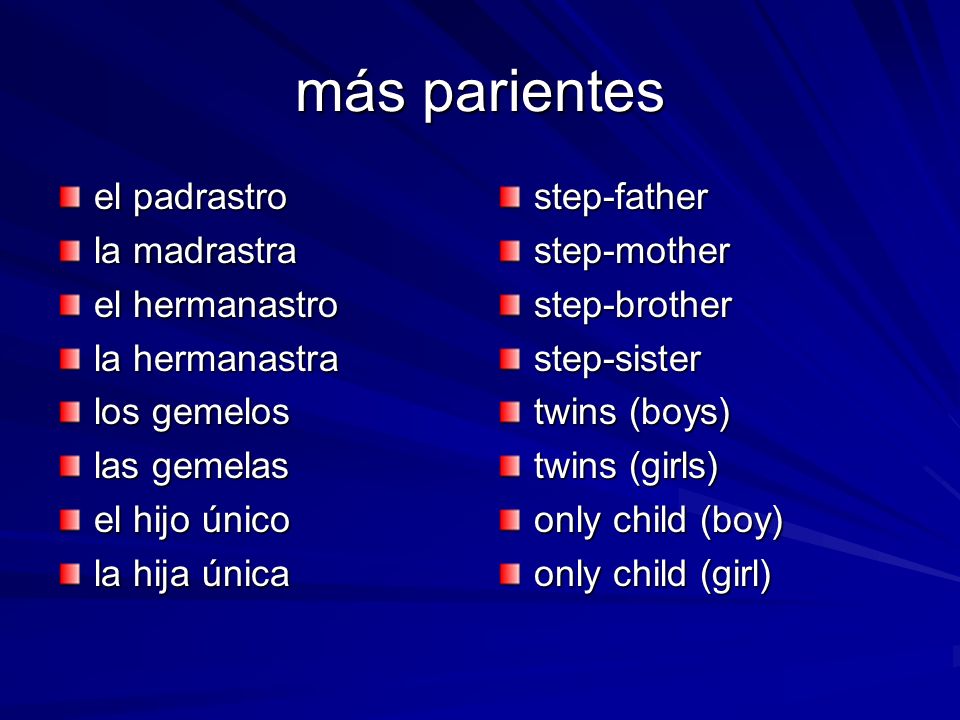 más parientes

el padrastro
la madrastra
el hermanastro
la hermanastra
los gemelos
las gemelas
el hijo único
la hija única

step-father
step-mother
step-brother
step-sister
twins (boys)
twins (girls)
only child (boy)
only child (girl)